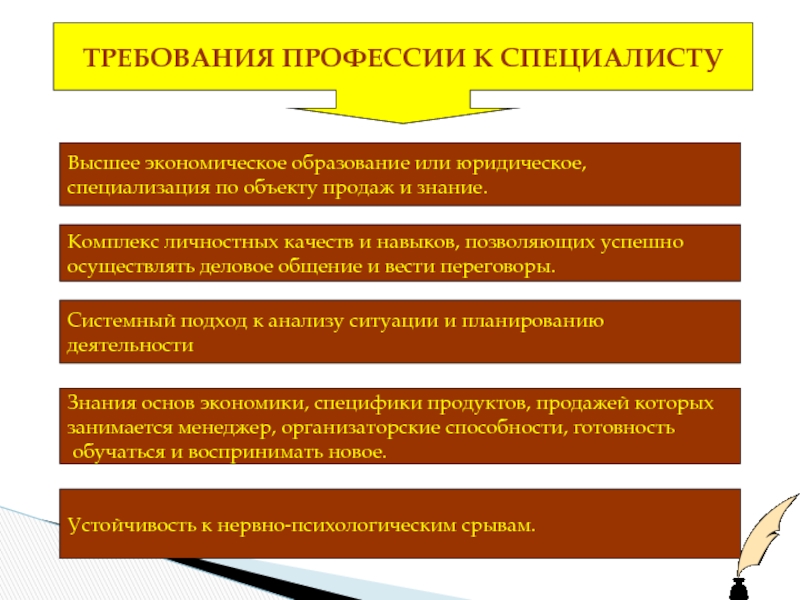 ТРЕБОВАНИЯ ПРОФЕССИИ К СПЕЦИАЛИСТУ

Высшее экономическое образование или юридическое, специализация по объекту продаж и знание.

Комплекс личностных качеств и навыков, позволяющих успешно осуществлять деловое общение и вести переговоры.

Системный подход к анализу ситуации и планированию деятельности

Знания основ экономики, специфики продуктов, продажей которых занимается менеджер, организаторские способности, готовность обучаться и воспринимать новое.

Устойчивость к нервно-психологическим срывам.